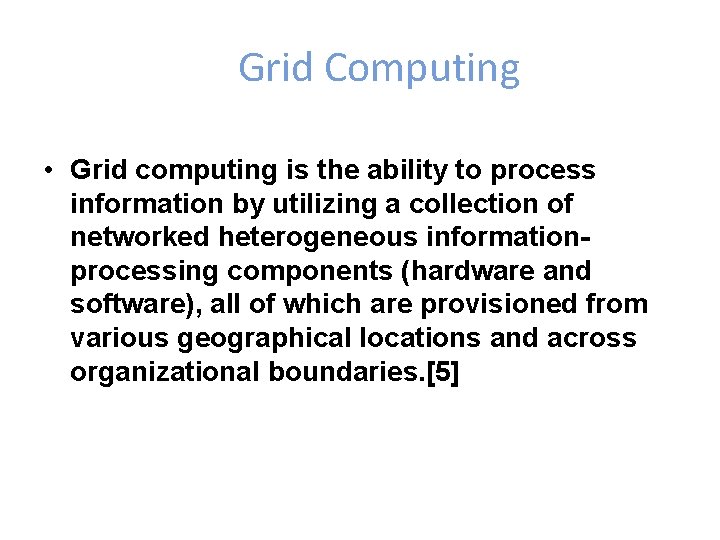 Grid Computing

• Grid computing is the ability to process information by utilizing a collection of networked heterogeneous information-processing components (hardware and software), all of which are provisioned from various geographical locations and across organizational boundaries.[5]